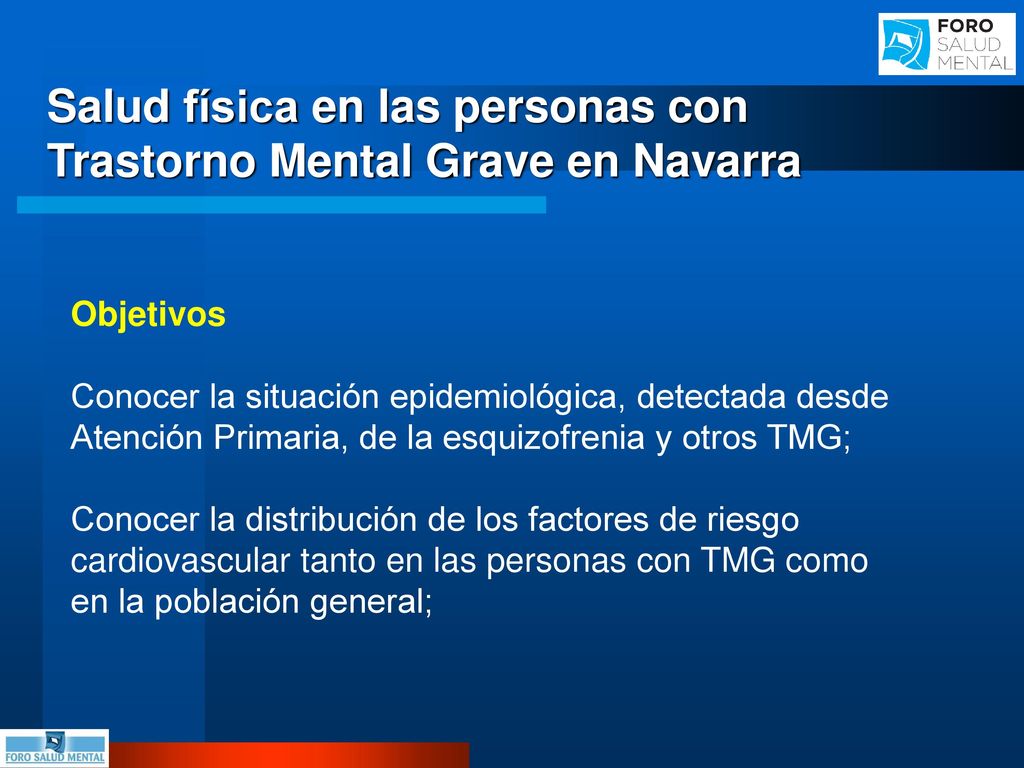 FORO
SALUD
MENTAL

Salud física en las personas con Trastorno Mental Grave en Navarra

Objetivos

Conocer la situación epidemiológica, detectada desde Atención Primaria, de la esquizofrenia y otros TMG;

Conocer la distribución de los factores de riesgo cardiovascular tanto en las personas con TMG como en la población general;

FORO SALUD MENTAL